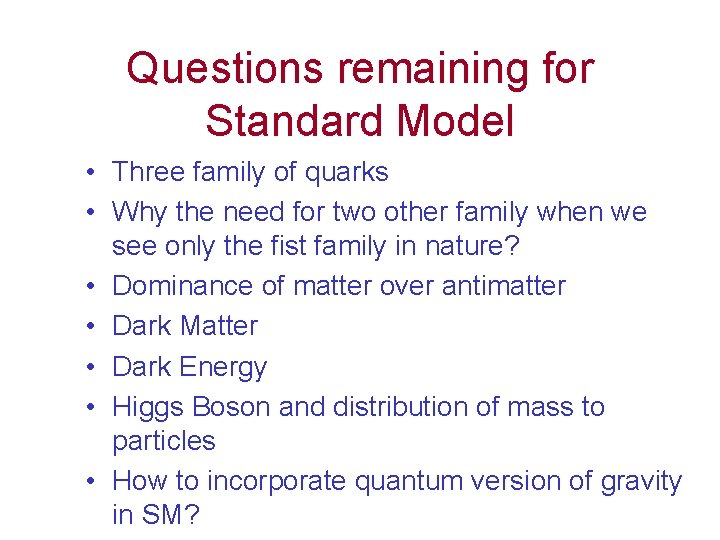 Questions remaining for Standard Model

• Three family of quarks
• Why the need for two other family when we see only the fist family in nature?
• Dominance of matter over antimatter
• Dark Matter
• Dark Energy
• Higgs Boson and distribution of mass to particles
• How to incorporate quantum version of gravity in SM?